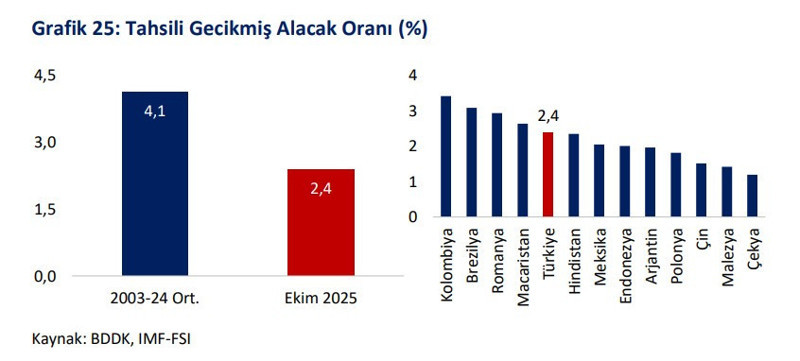 Grafik 25: Tahsili Gecikmiş Alacak Oranı (%)

4,5
3,0
1,5
0,0

4,1
2,4

2003-24 Ort.
Ekim 2025

4
3
2
1
0

2,4

Kolombiya
Brezilya
Romanya
Macaristan
Türkiye
Hindistan
Meksika
Endonezya
Arjantin
Polonya
Çin
Malezya
Çekya

Kaynak: BDDK, IMF-FSI